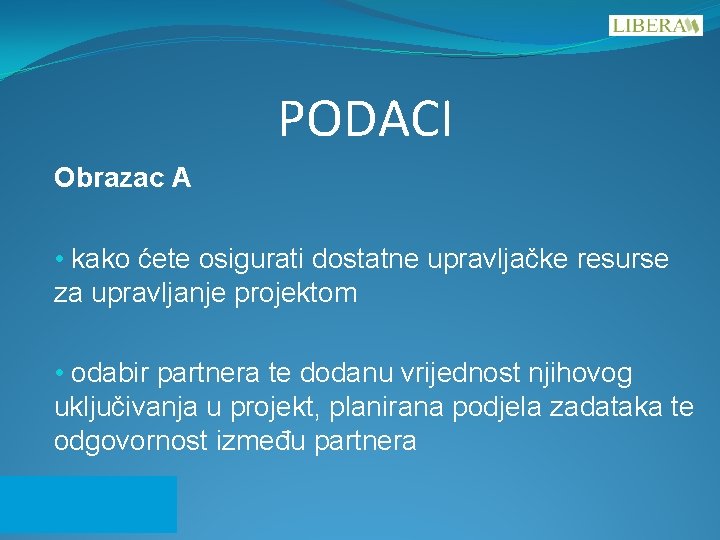 LIBERA

PODACI

Obrazac A

• kako ćete osigurati dostatne upravljačke resurse za upravljanje projektom

• odabir partnera te dodanu vrijednost njihovog uključivanja u projekt, planirana podjela zadataka te odgovornost između partnera